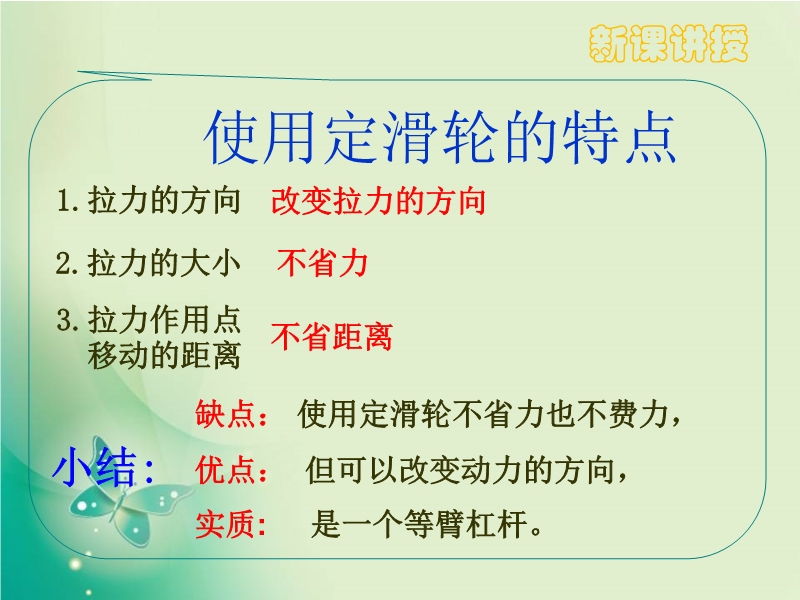 新课讲授

使用定滑轮的特点

1. 拉力的方向 改变拉力的方向

2. 拉力的大小 不省力

3. 拉力作用点移动的距离 不省距离

小结：

缺点： 使用定滑轮不省力也不费力，

优点： 但可以改变动力的方向，

实质： 是一个等臂杠杆。